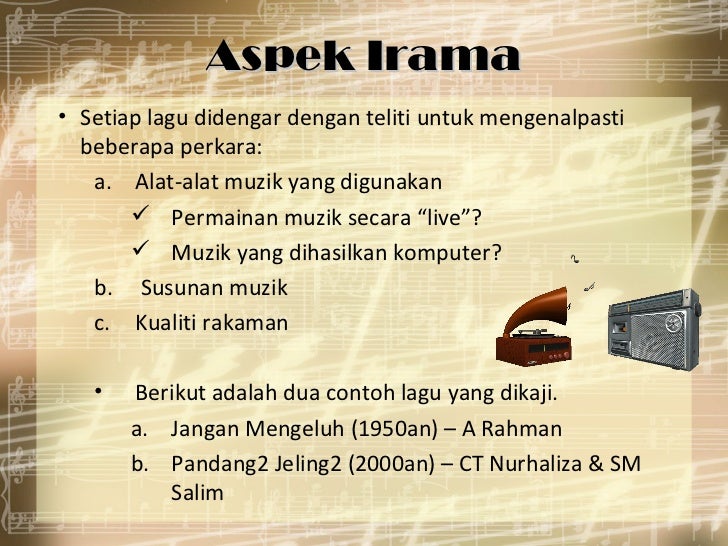 Aspek Irama

• Setiap lagu didengar dengan teliti untuk mengenalpasti beberapa perkara:

a. Alat-alat muzik yang digunakan

✓ Permainan muzik secara “live”?

✓ Muzik yang dihasilkan komputer?

b. Susunan muzik

c. Kualiti rakaman

• Berikut adalah dua contoh lagu yang dikaji.

a. Jangan Mengeluh (1950an) – A Rahman

b. Pandang2 Jeling2 (2000an) – CT Nurhaliza & SM Salim